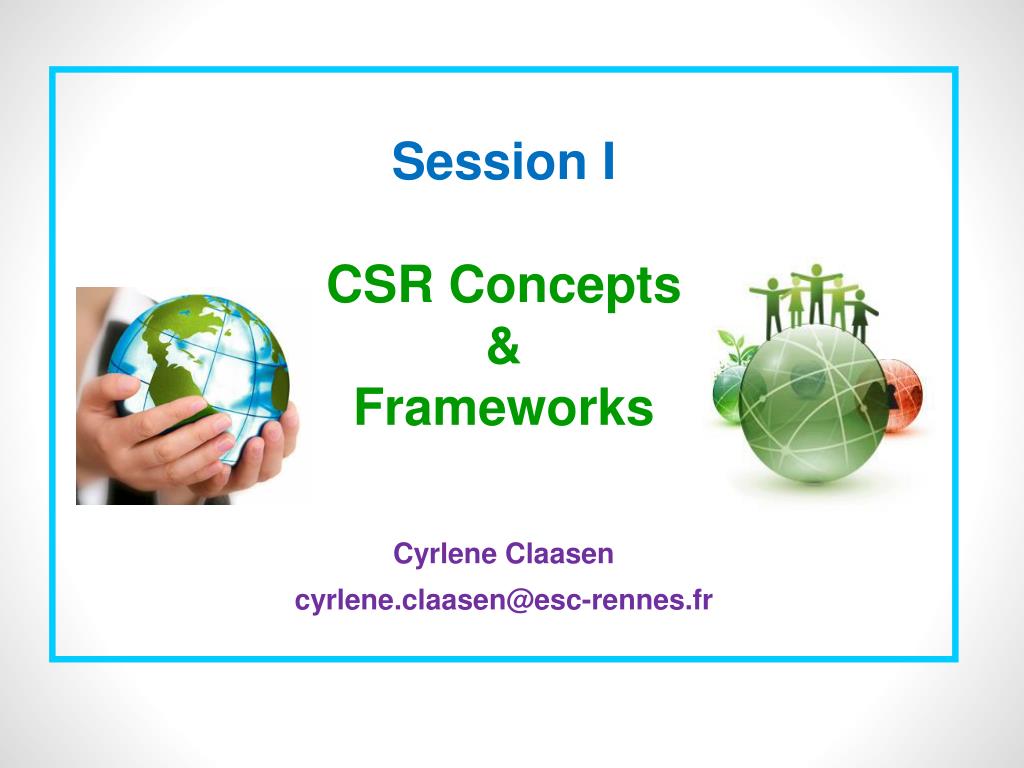 Session I

CSR Concepts
&
Frameworks

Cyrlene Claasen
cyrlene.claasen@esc-rennes.fr